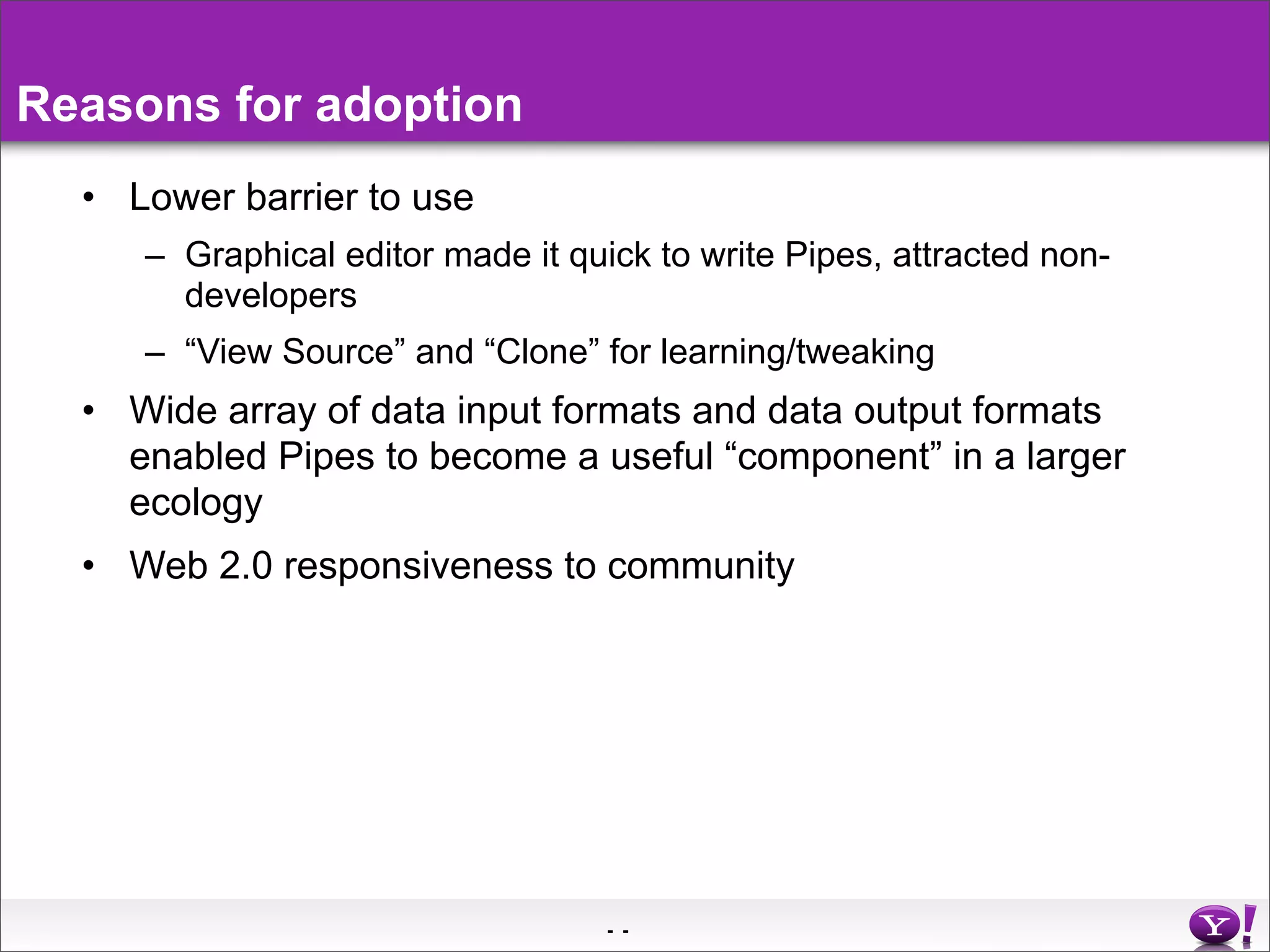 Reasons for adoption

• Lower barrier to use
  – Graphical editor made it quick to write Pipes, attracted non-developers
  – “View Source” and “Clone” for learning/tweaking
• Wide array of data input formats and data output formats enabled Pipes to become a useful “component” in a larger ecology
• Web 2.0 responsiveness to community

- -

Y!